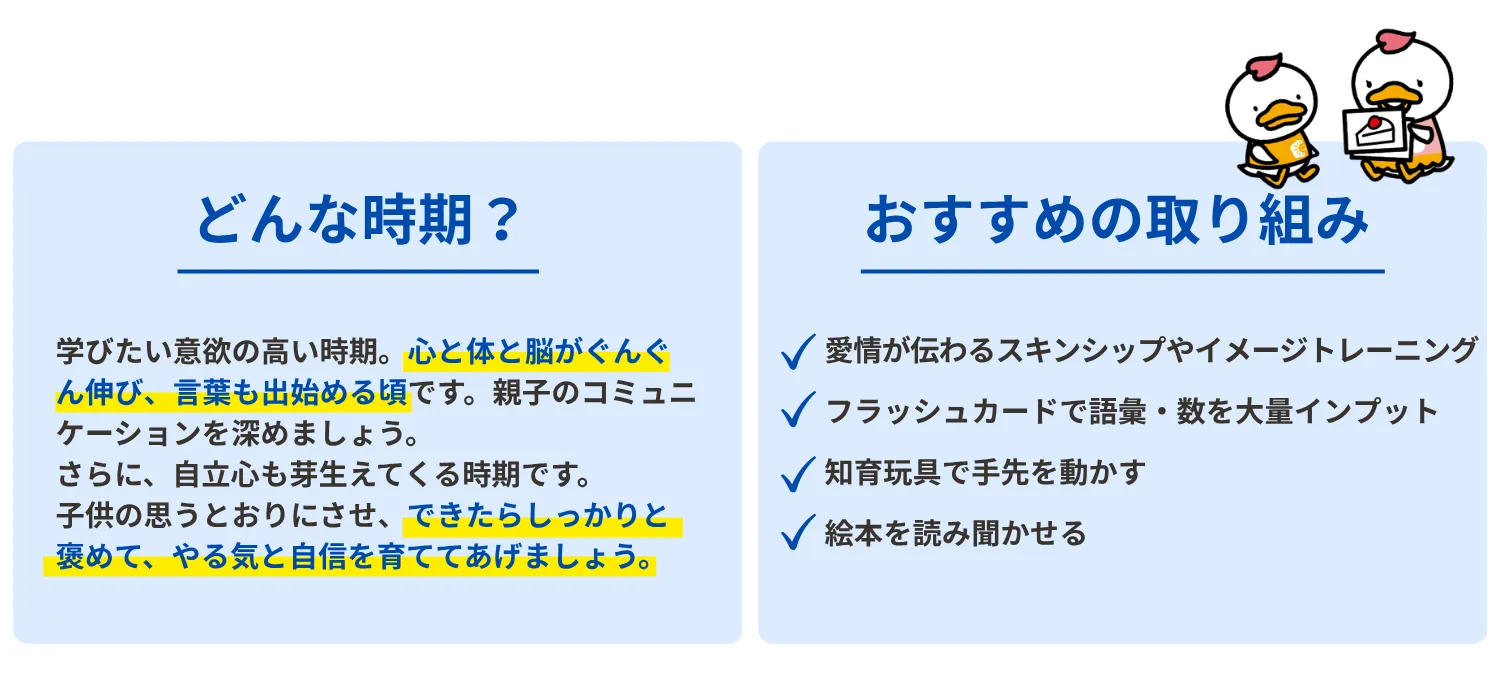 どんな時期？

学びたい意欲の高い時期。心と体と脳がぐんぐん伸び、言葉も出始める頃です。親子のコミュニケーションを深めましょう。
さらに、自立心も芽生えてくる時期です。
子供の思うとおりにさせ、できたらしっかりと褒めて、やる気と自信を育ててあげましょう。

おすすめの取り組み

✓ 愛情が伝わるスキンシップやイメージトレーニング
✓ フラッシュカードで語彙・数を大量インプット
✓ 知育玩具で手先を動かす
✓ 絵本を読み聞かせる